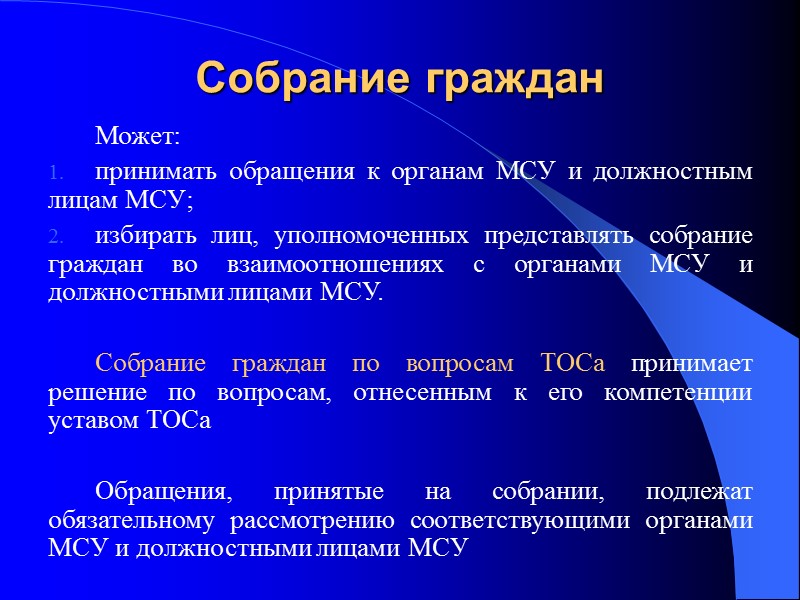 Собрание граждан

Может:

1. принимать обращения к органам МСУ и должностным лицам МСУ;

2. избирать лиц, уполномоченных представлять собрание граждан во взаимоотношениях с органами МСУ и должностными лицами МСУ.

Собрание граждан по вопросам ТОСа принимает решение по вопросам, отнесенным к его компетенции уставом ТОСа

Обращения, принятые на собрании, подлежат обязательному рассмотрению соответствующими органами МСУ и должностными лицами МСУ